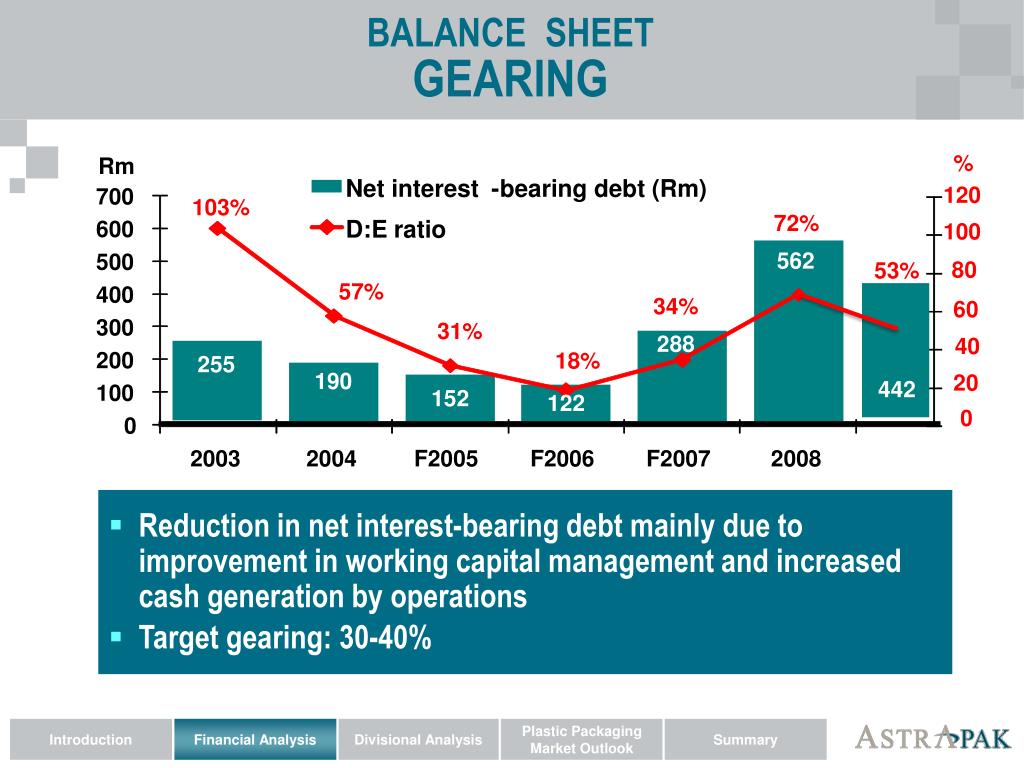 BALANCE SHEET
GEARING

Rm
%
Net interest -bearing debt (Rm)
D:E ratio

700
600
500
400
300
200
100
0

120
100
80
60
40
20
0

103%
57%
31%
18%
34%
72%
53%

255
190
152
122
288
562
442

2003
2004
F2005
F2006
F2007
2008

▪ Reduction in net interest-bearing debt mainly due to improvement in working capital management and increased cash generation by operations
▪ Target gearing: 30-40%

Introduction
Financial Analysis
Divisional Analysis
Plastic Packaging Market Outlook
Summary
ASTRAPAK